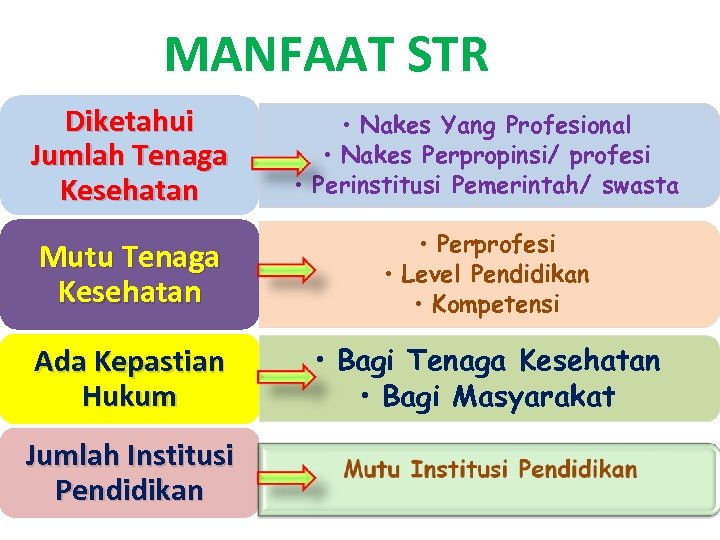 MANFAAT STR

Diketahui Jumlah Tenaga Kesehatan

• Nakes Yang Profesional
• Nakes Perpropinsi/ profesi
• Perinstitusi Pemerintah/ swasta

Mutu Tenaga Kesehatan

• Perprofesi
• Level Pendidikan
• Kompetensi

Ada Kepastian Hukum

• Bagi Tenaga Kesehatan
• Bagi Masyarakat

Jumlah Institusi Pendidikan

Mutu Institusi Pendidikan